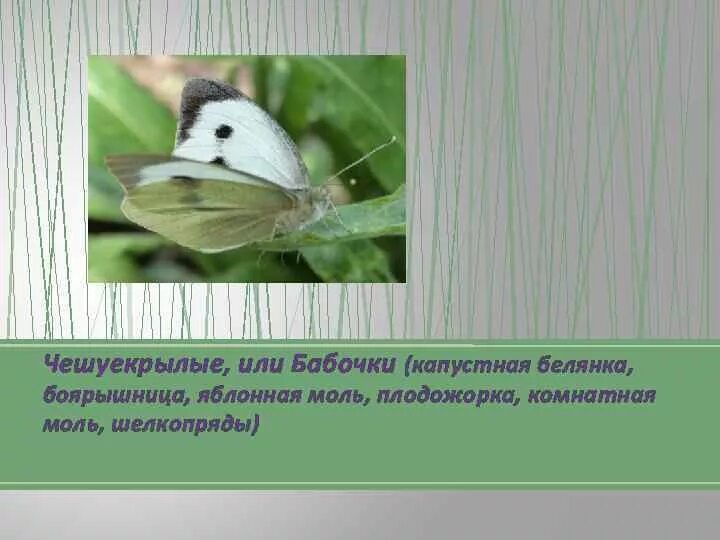 Чешуекрылые, или Бабочки (капустная белянка, боярышница, яблонная моль, плодожорка, комнатная моль, шелкопряды)